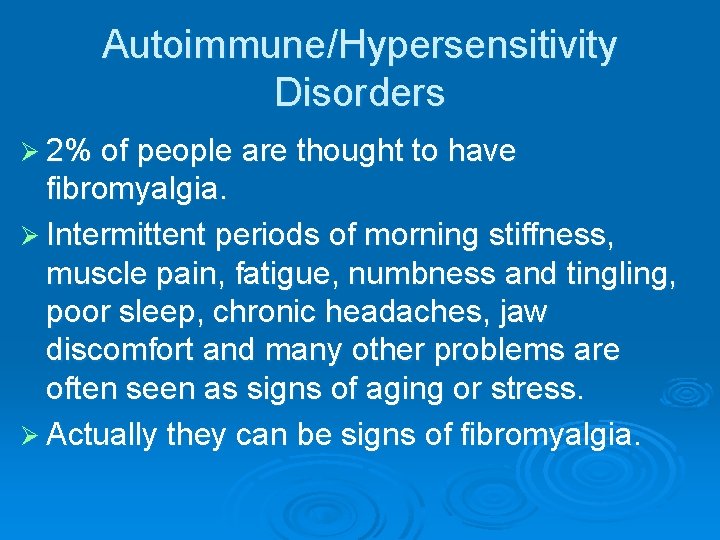 Autoimmune/Hypersensitivity Disorders

➢ 2% of people are thought to have fibromyalgia.

➢ Intermittent periods of morning stiffness, muscle pain, fatigue, numbness and tingling, poor sleep, chronic headaches, jaw discomfort and many other problems are often seen as signs of aging or stress.

➢ Actually they can be signs of fibromyalgia.